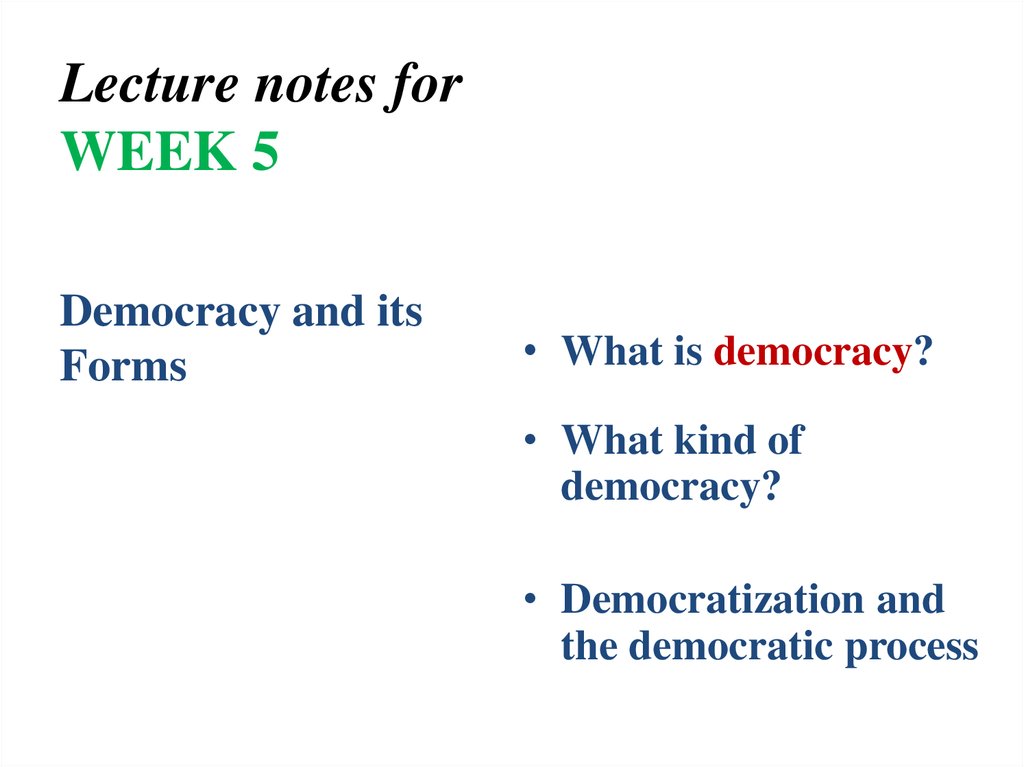 Lecture notes for
WEEK 5

Democracy and its Forms

• What is democracy?

• What kind of democracy?

• Democratization and the democratic process